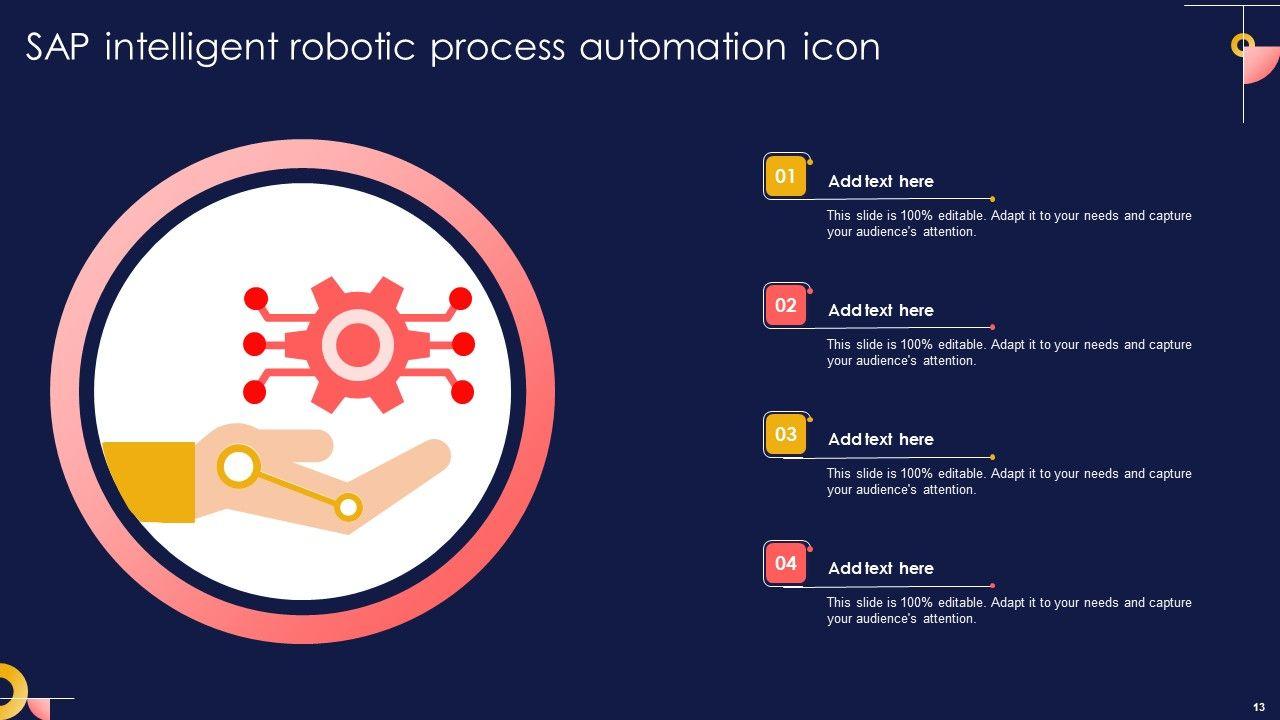 SAP intelligent robotic process automation icon

01
Add text here
This slide is 100% editable. Adapt it to your needs and capture your audience's attention.

02
Add text here
This slide is 100% editable. Adapt it to your needs and capture your audience's attention.

03
Add text here
This slide is 100% editable. Adapt it to your needs and capture your audience's attention.

04
Add text here
This slide is 100% editable. Adapt it to your needs and capture your audience's attention.

13